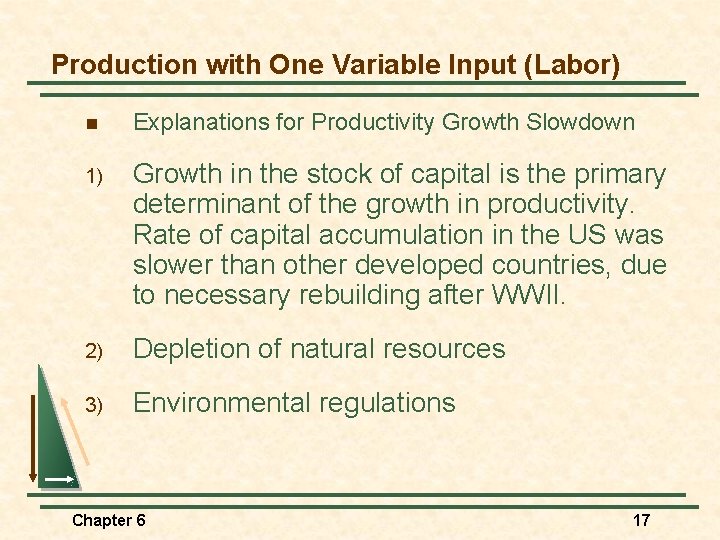 Production with One Variable Input (Labor)

■ Explanations for Productivity Growth Slowdown

1) Growth in the stock of capital is the primary determinant of the growth in productivity. Rate of capital accumulation in the US was slower than other developed countries, due to necessary rebuilding after WWII.

2) Depletion of natural resources

3) Environmental regulations

Chapter 6

17